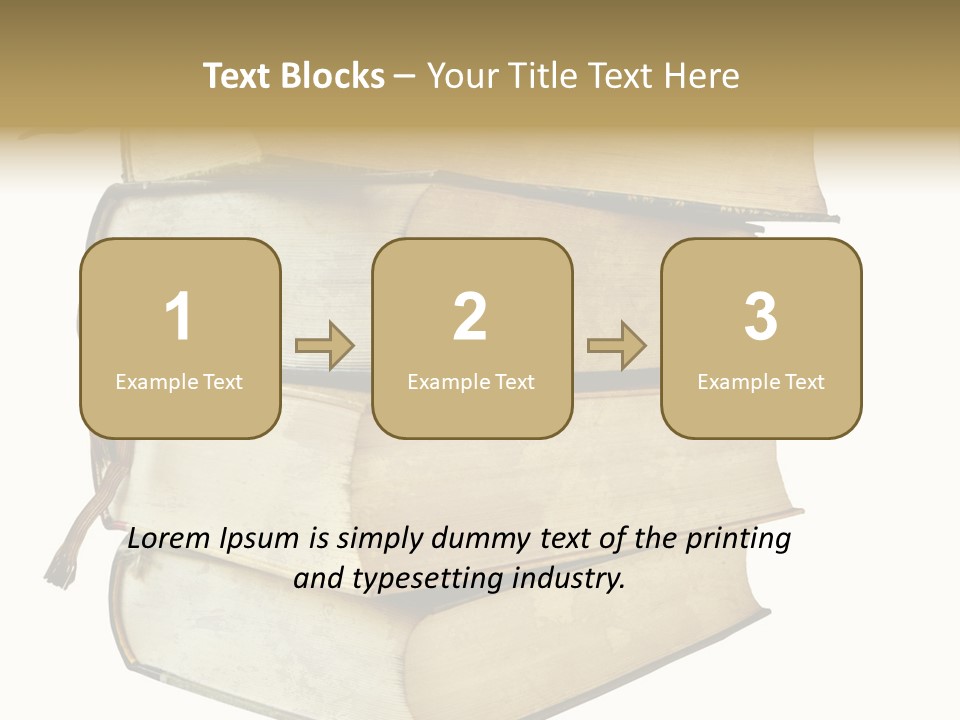 Text Blocks – Your Title Text Here

1
Example Text

2
Example Text

3
Example Text

Lorem Ipsum is simply dummy text of the printing and typesetting industry.